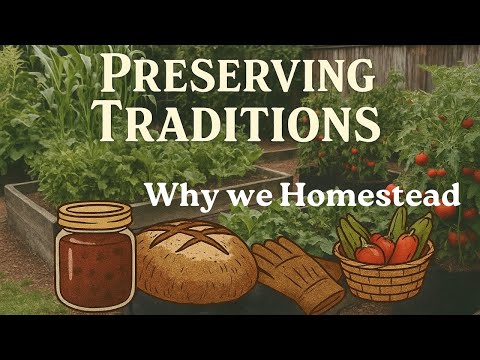 PRESERVING TRADITIONS

Why we Homestead